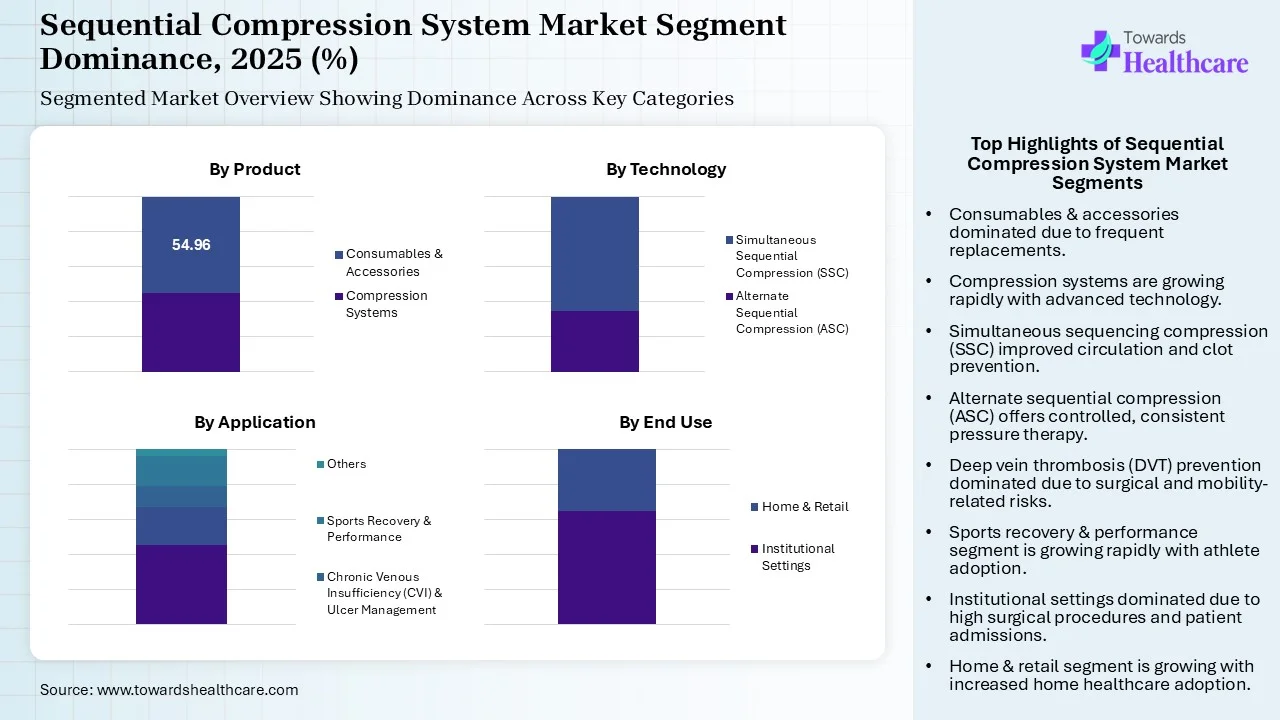 Sequential Compression System Market Segment Dominance, 2025 (%)

Segmented Market Overview Showing Dominance Across Key Categories

Towards Healthcare

By Product

54.96

Consumables & Accessories

Compression Systems

By Technology

Simultaneous Sequential Compression (SSC)

Alternate Sequential Compression (ASC)

By Application

Others

Sports Recovery & Performance

Chronic Venous Insufficiency (CVI) & Ulcer Management

By End Use

Home & Retail

Institutional Settings

Source: www.towardshealthcare.com

Top Highlights of Sequential Compression System Market Segments

• Consumables & accessories dominated due to frequent replacements.

• Compression systems are growing rapidly with advanced technology.

• Simultaneous sequencing compression (SSC) improved circulation and clot prevention.

• Alternate sequential compression (ASC) offers controlled, consistent pressure therapy.

• Deep vein thrombosis (DVT) prevention dominated due to surgical and mobility-related risks.

• Sports recovery & performance segment is growing rapidly with athlete adoption.

• Institutional settings dominated due to high surgical procedures and patient admissions.

• Home & retail segment is growing with increased home healthcare adoption.